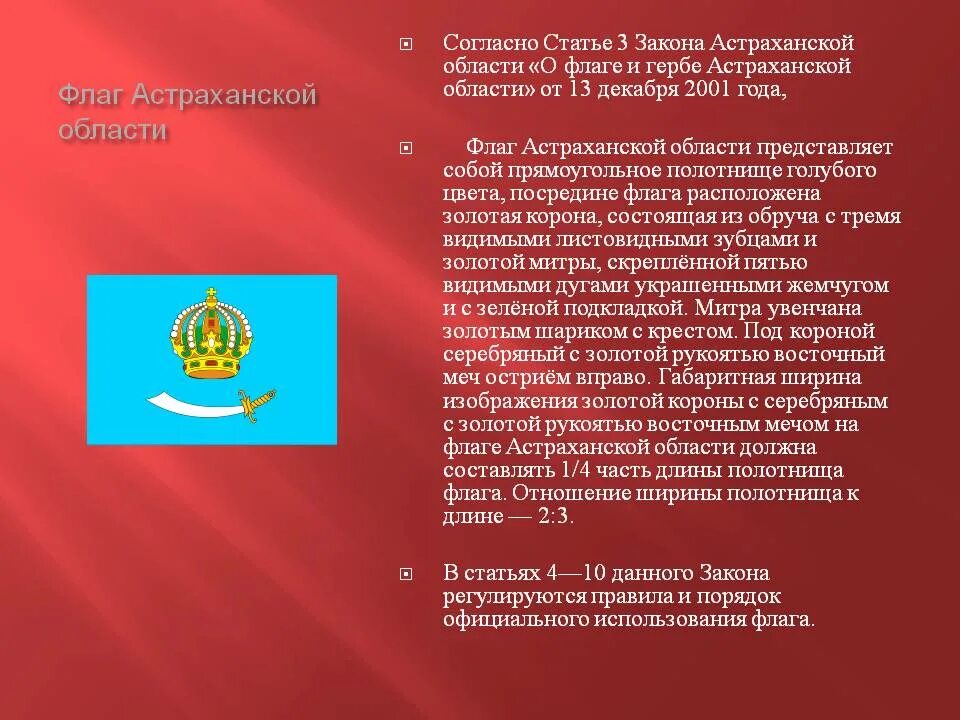 Флаг Астраханской области

Согласно Статье 3 Закона Астраханской области «О флаге и гербе Астраханской области» от 13 декабря 2001 года,

Флаг Астраханской области представляет собой прямоугольное полотнище голубого цвета, посредине флага расположена золотая корона, состоящая из обруча с тремя видимыми листовидными зубцами и золотой митры, скреплённой пятью видимыми дугами украшенными жемчугом и с зелёной подкладкой. Митра увенчана золотым шариком с крестом. Под короной серебряный с золотой рукоятью восточный меч остриём вправо. Габаритная ширина изображения золотой короны с серебряным с золотой рукоятью восточным мечом на флаге Астраханской области должна составлять 1/4 часть длины полотнища флага. Отношение ширины полотнища к длине — 2:3.

В статьях 4—10 данного Закона регулируются правила и порядок официального использования флага.